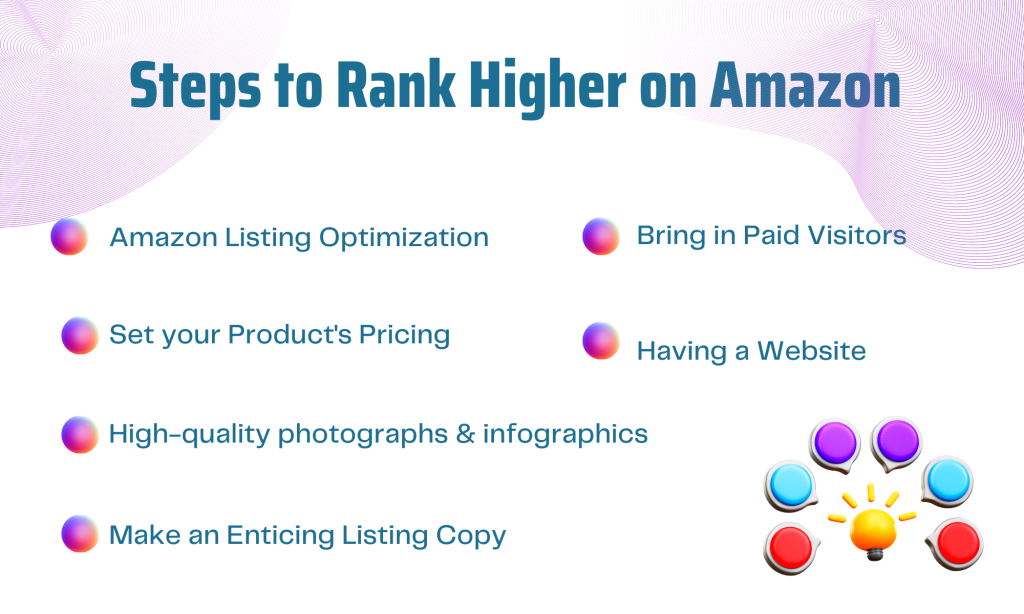 Steps to Rank Higher on Amazon

Amazon Listing Optimization

Set your Product's Pricing

High-quality photographs & infographics

Make an Enticing Listing Copy

Bring in Paid Visitors

Having a Website